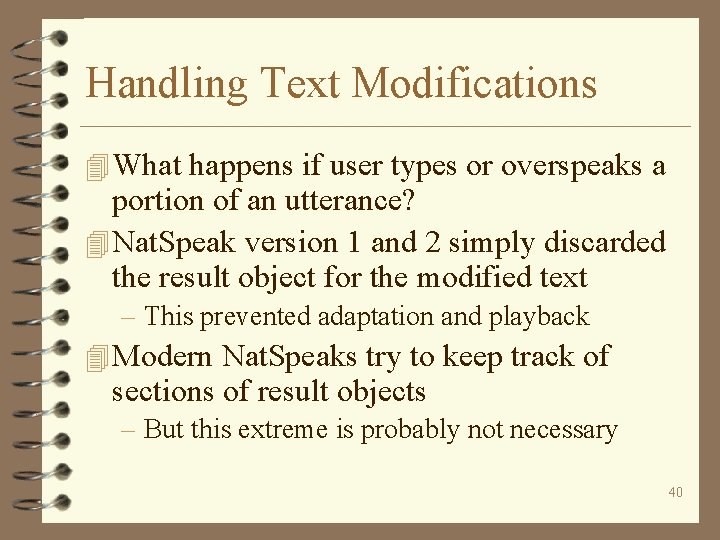 Handling Text Modifications

What happens if user types or overspeaks a portion of an utterance?

NatSpeak version 1 and 2 simply discarded the result object for the modified text

– This prevented adaptation and playback

Modern NatSpeaks try to keep track of sections of result objects

– But this extreme is probably not necessary

40